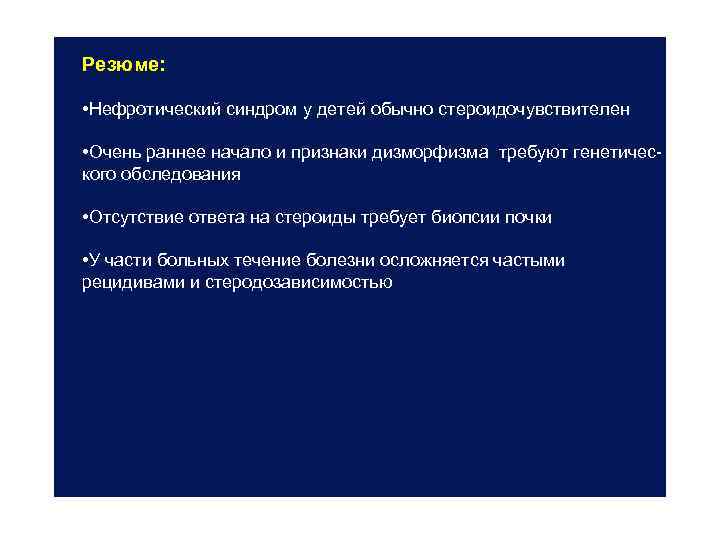 Резюме:

•Нефротический синдром у детей обычно стероидочувствителен

•Очень раннее начало и признаки дизморфизма требуют генетического обследования

•Отсутствие ответа на стероиды требует биопсии почки

•У части больных течение болезни осложняется частыми рецидивами и стеродозависимостью